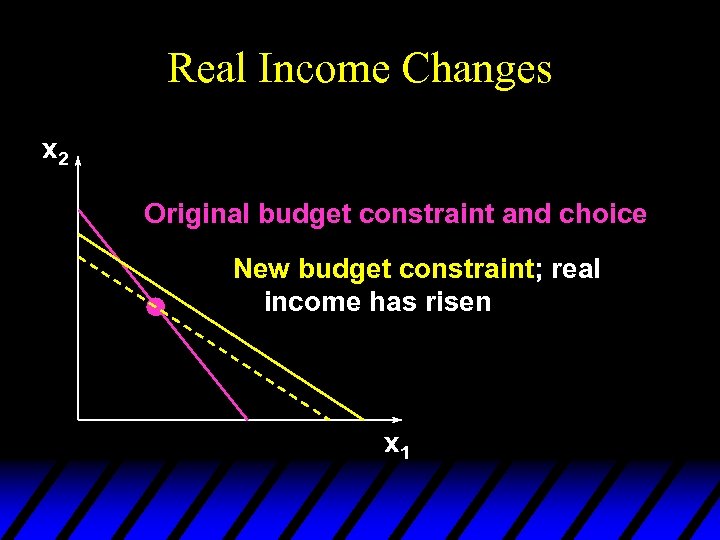 Real Income Changes

$x_2$

Original budget constraint and choice

New budget constraint; real income has risen

$x_1$